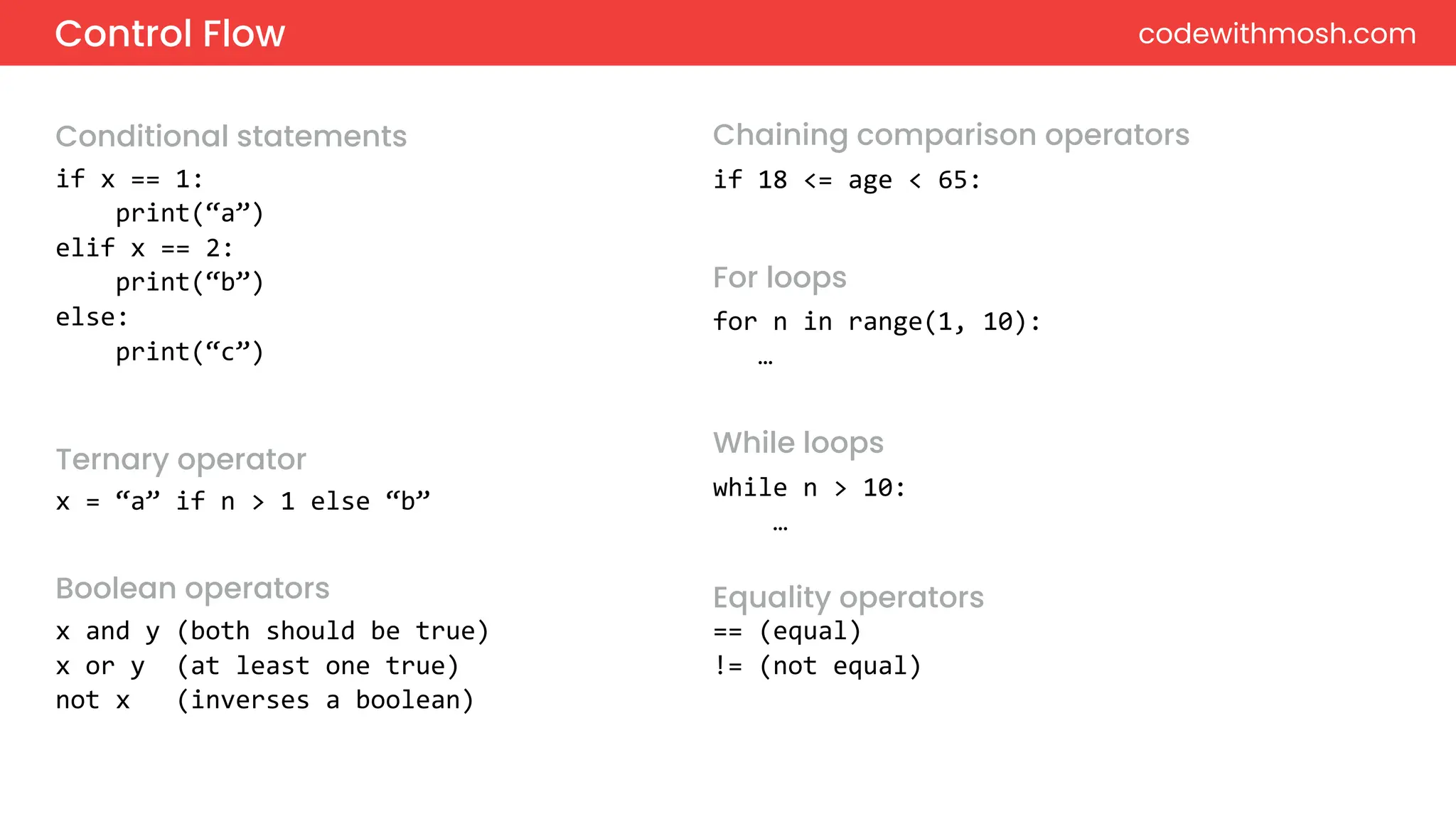 Control Flow

codewithmosh.com

Conditional statements

if x == 1:
    print(“a”)
elif x == 2:
    print(“b”)
else:
    print(“c”)

Ternary operator

x = “a” if n > 1 else “b”

Boolean operators

x and y (both should be true)
x or y  (at least one true)
not x   (inverses a boolean)

Chaining comparison operators

if 18 <= age < 65:

For loops

for n in range(1, 10):
   …

While loops

while n > 10:
    …

Equality operators

== (equal)
!= (not equal)